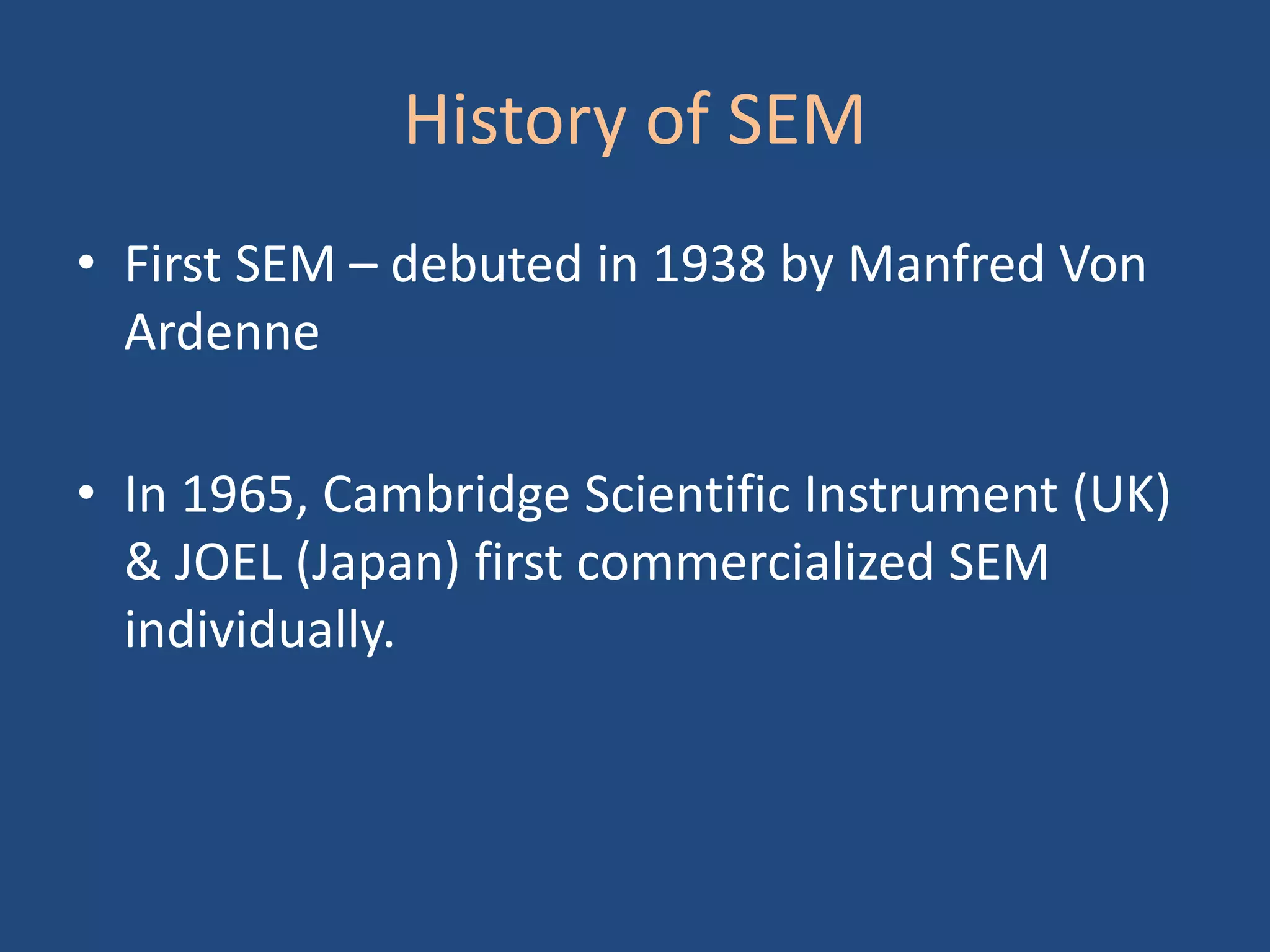 History of SEM

• First SEM – debuted in 1938 by Manfred Von Ardenne

• In 1965, Cambridge Scientific Instrument (UK) & JOEL (Japan) first commercialized SEM individually.